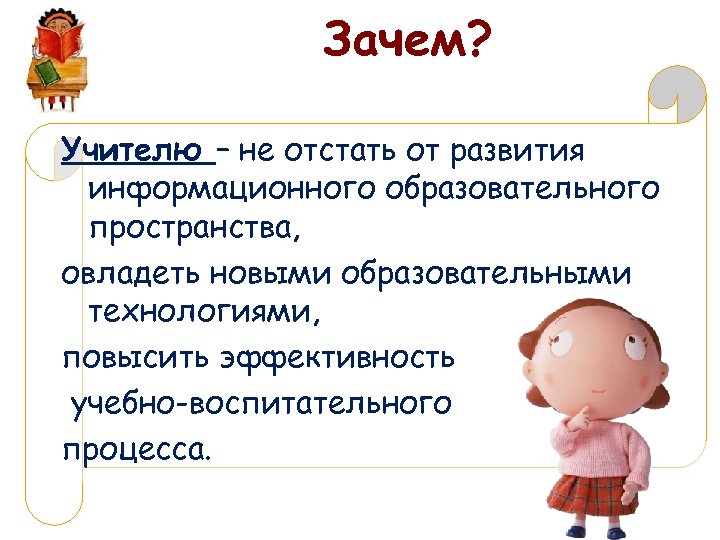 Зачем?

Учителю – не отстать от развития информационного образовательного пространства,

овладеть новыми образовательными технологиями,

повысить эффективность

учебно-воспитательного

процесса.